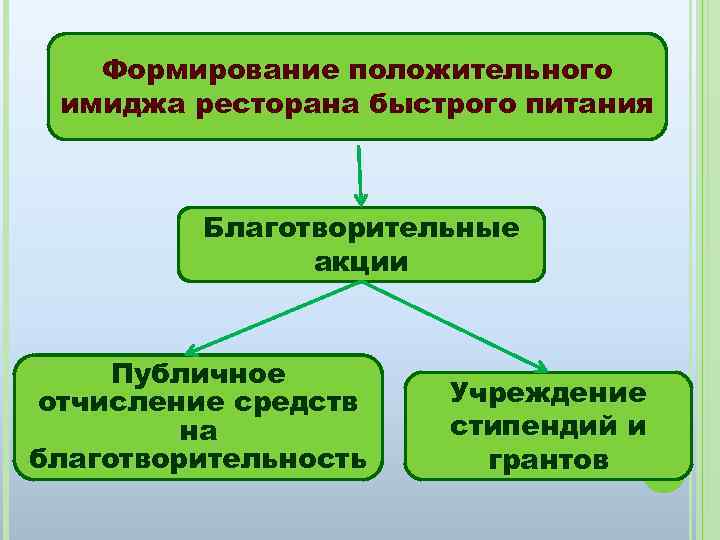 Формирование положительного имиджа ресторана быстрого питания

Благотворительные акции

Публичное отчисление средств на благотворительность

Учреждение стипендий и грантов